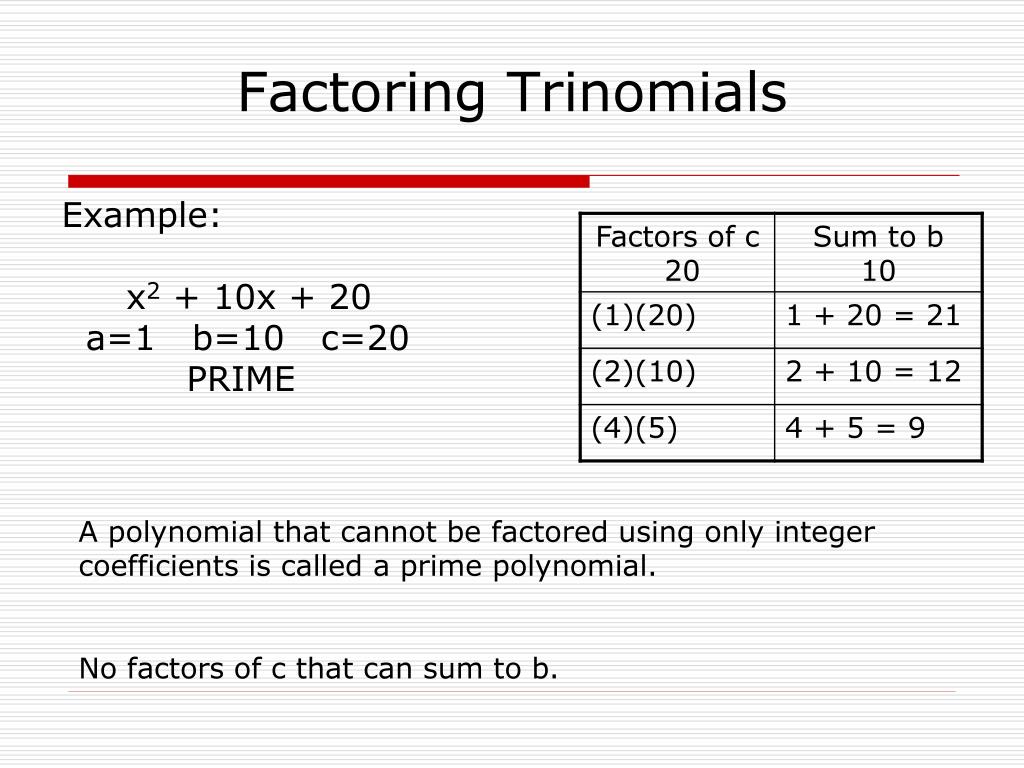 Factoring Trinomials

Example:

$x^2 + 10x + 20$
a=1 b=10 c=20
PRIME

| Factors of c 20 | Sum to b 10 |
|---|---|
| (1)(20) | 1 + 20 = 21 |
| (2)(10) | 2 + 10 = 12 |
| (4)(5) | 4 + 5 = 9 |

A polynomial that cannot be factored using only integer coefficients is called a prime polynomial.

No factors of c that can sum to b.